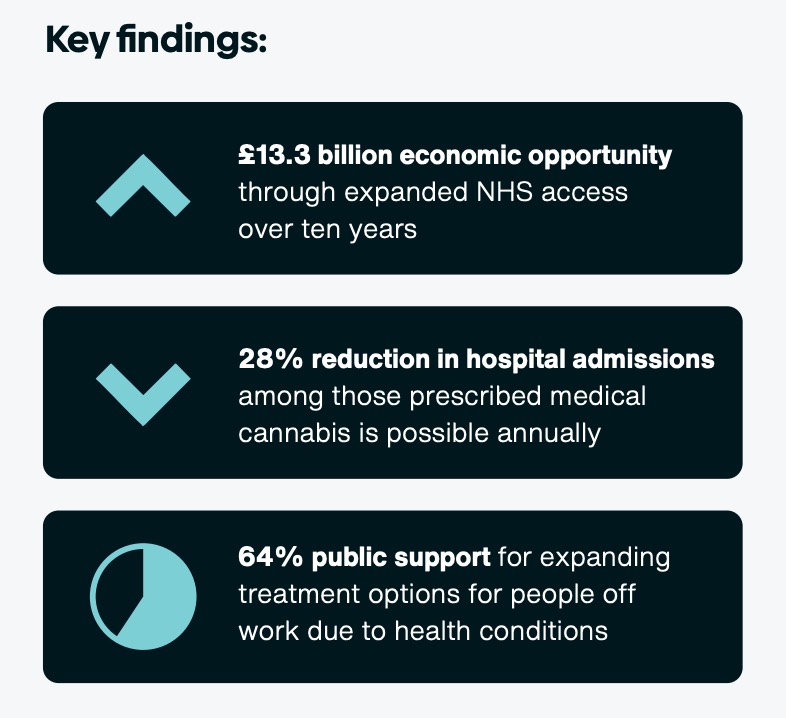 Key findings:

£13.3 billion economic opportunity through expanded NHS access over ten years

28% reduction in hospital admissions among those prescribed medical cannabis is possible annually

64% public support for expanding treatment options for people off work due to health conditions